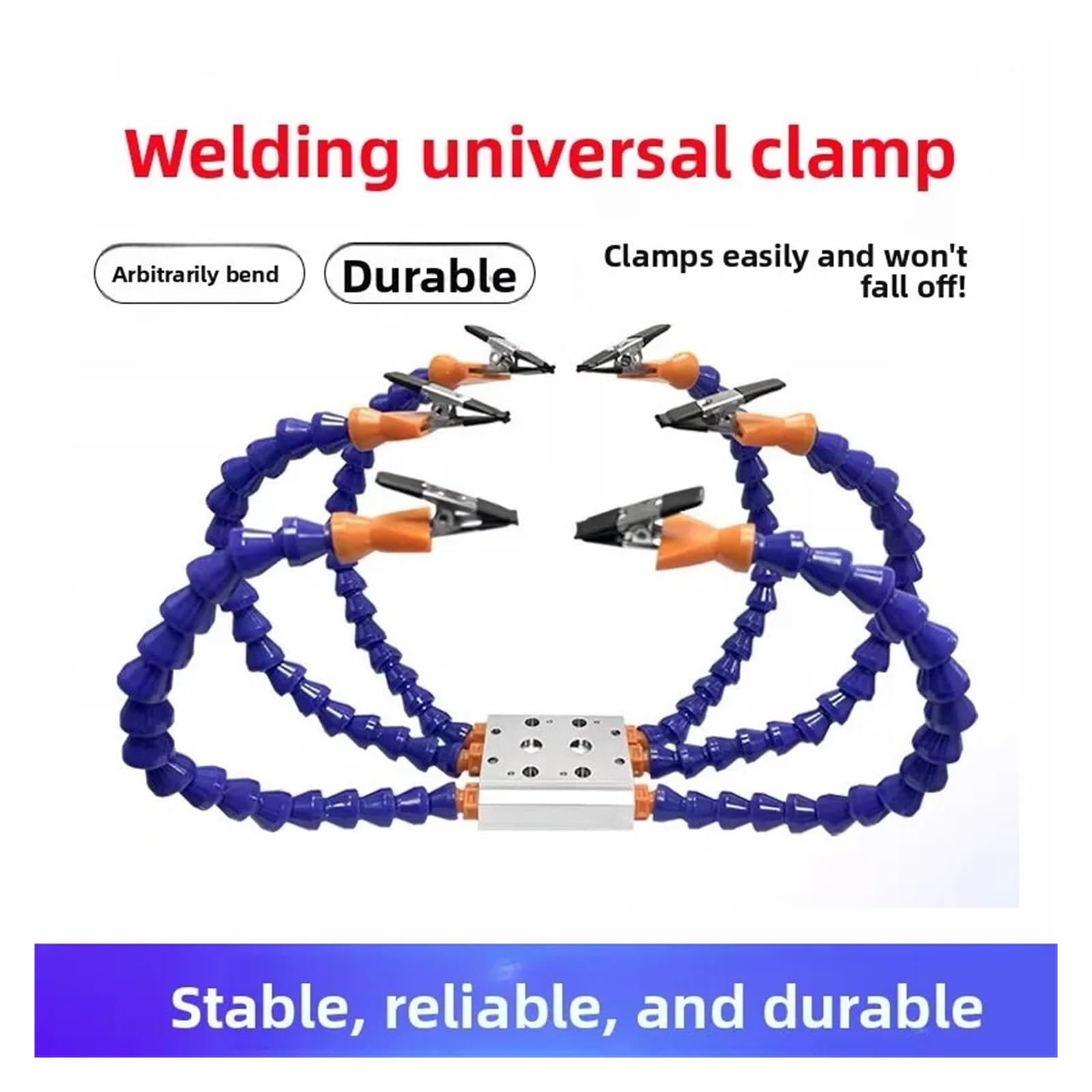 Welding universal clamp

Arbitrarily bend

Durable

Clamps easily and won't fall off!

Stable, reliable, and durable